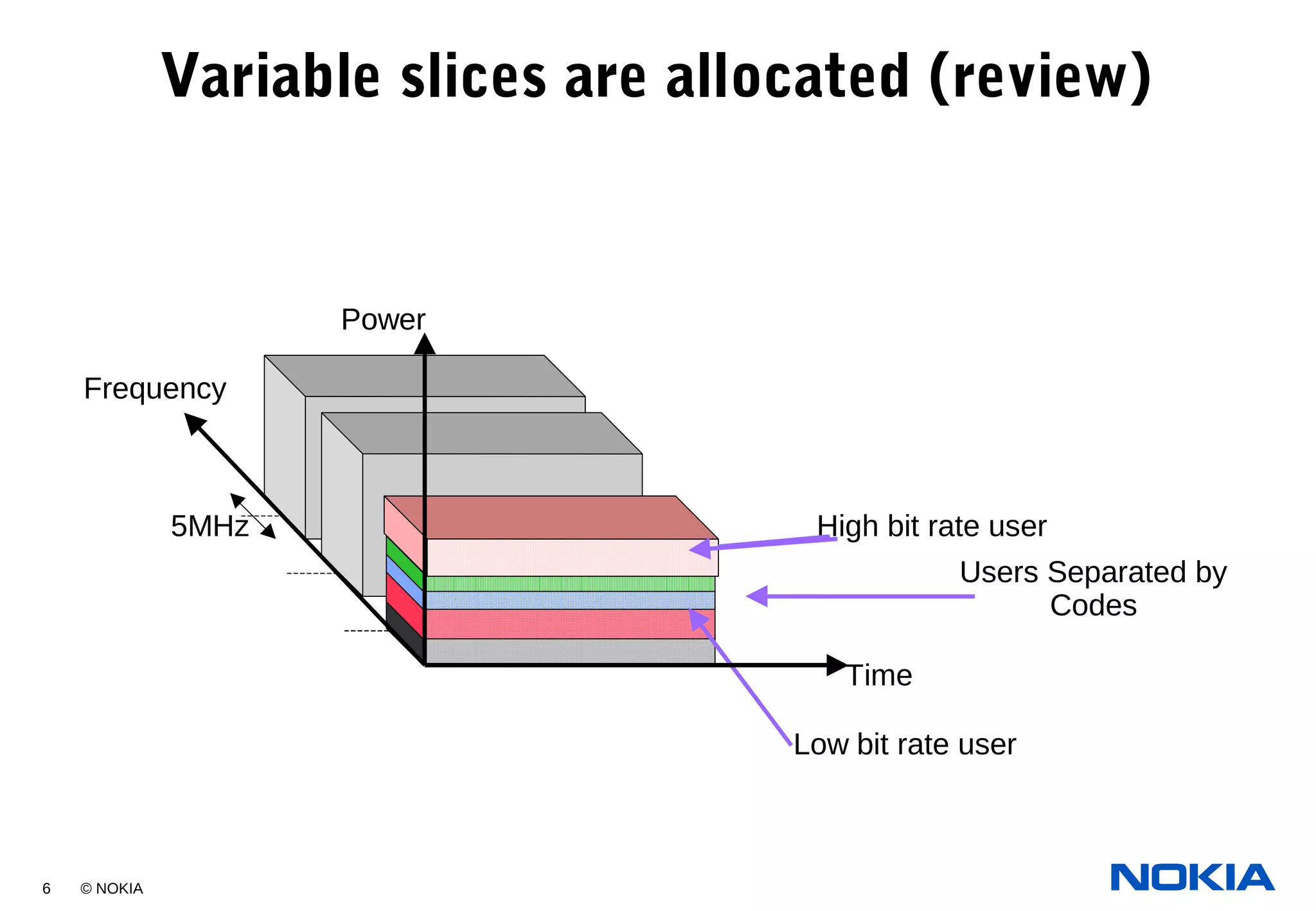 Variable slices are allocated (review)

Power

Frequency

5MHz

High bit rate user

Users Separated by Codes

Time

Low bit rate user

6 © NOKIA

NOKIA